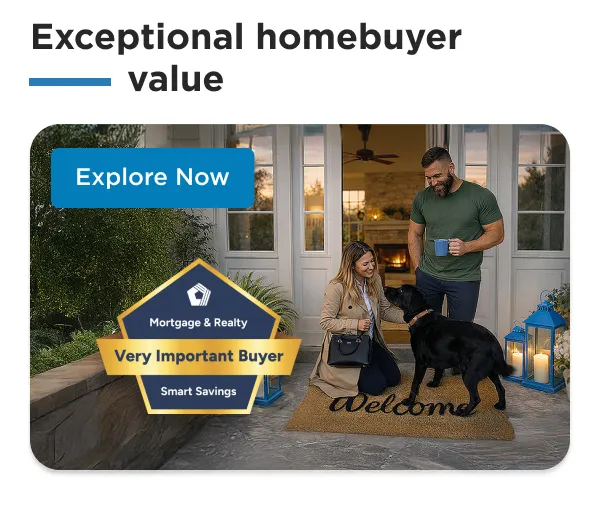 Exceptional homebuyer value

Explore Now

Mortgage & Realty
Very Important Buyer
Smart Savings

Welcome